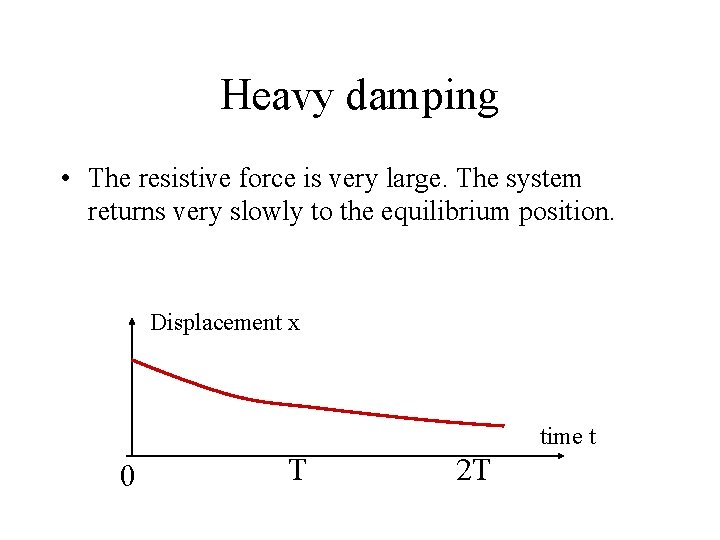 Heavy damping

• The resistive force is very large. The system returns very slowly to the equilibrium position.

Displacement x

time t

0

T

2T